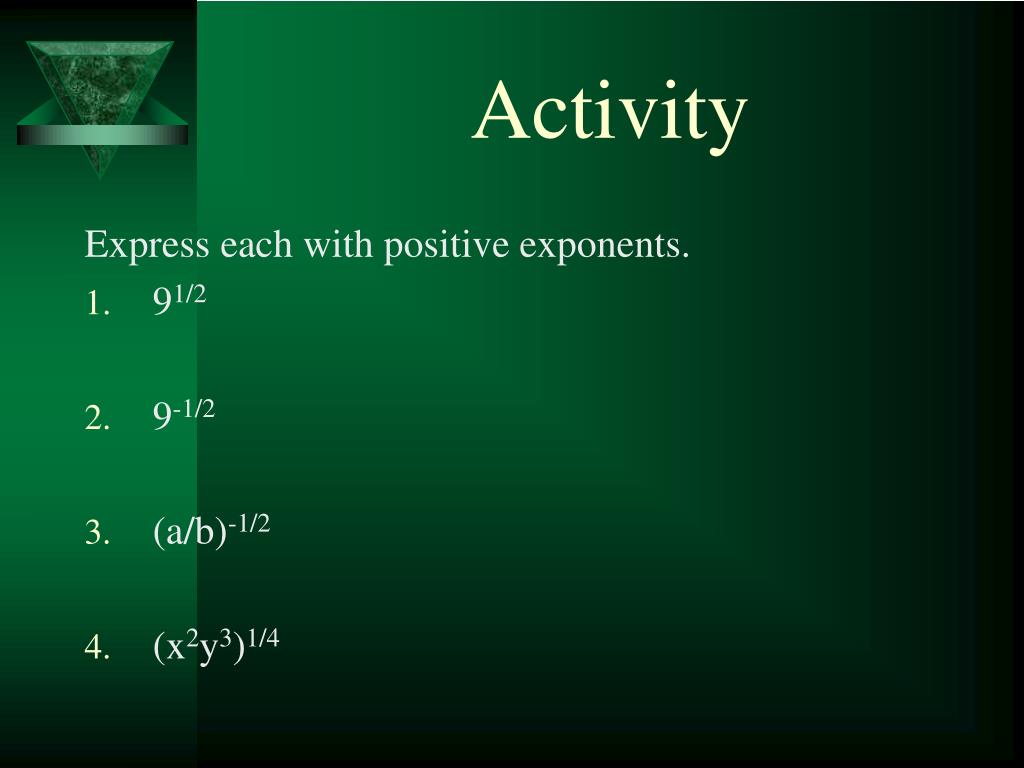 Activity

Express each with positive exponents.

1. $9^{1/2}$

2. $9^{-1/2}$

3. $(a/b)^{-1/2}$

4. $(x^2y^3)^{1/4}$